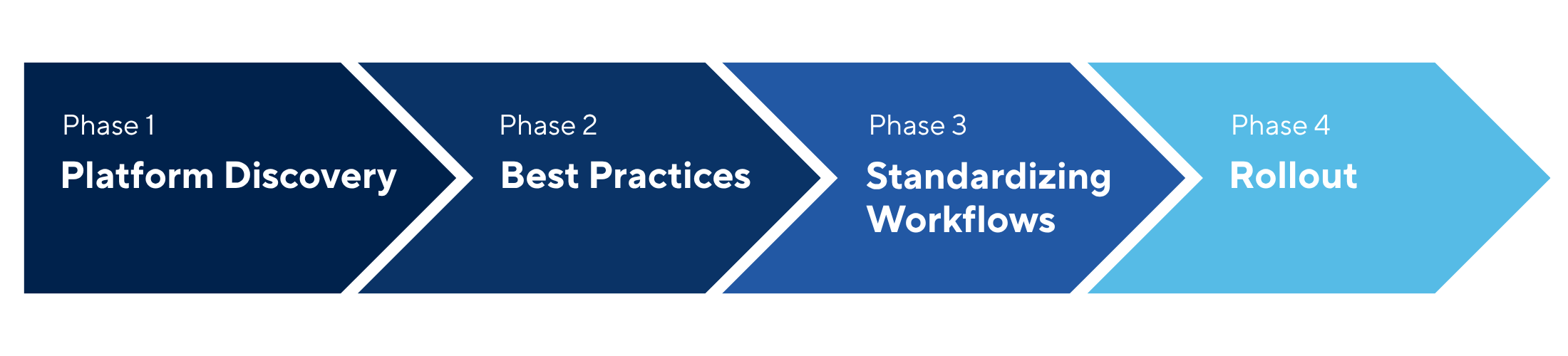 Phase 1
Platform Discovery

Phase 2
Best Practices

Phase 3
Standardizing Workflows

Phase 4
Rollout